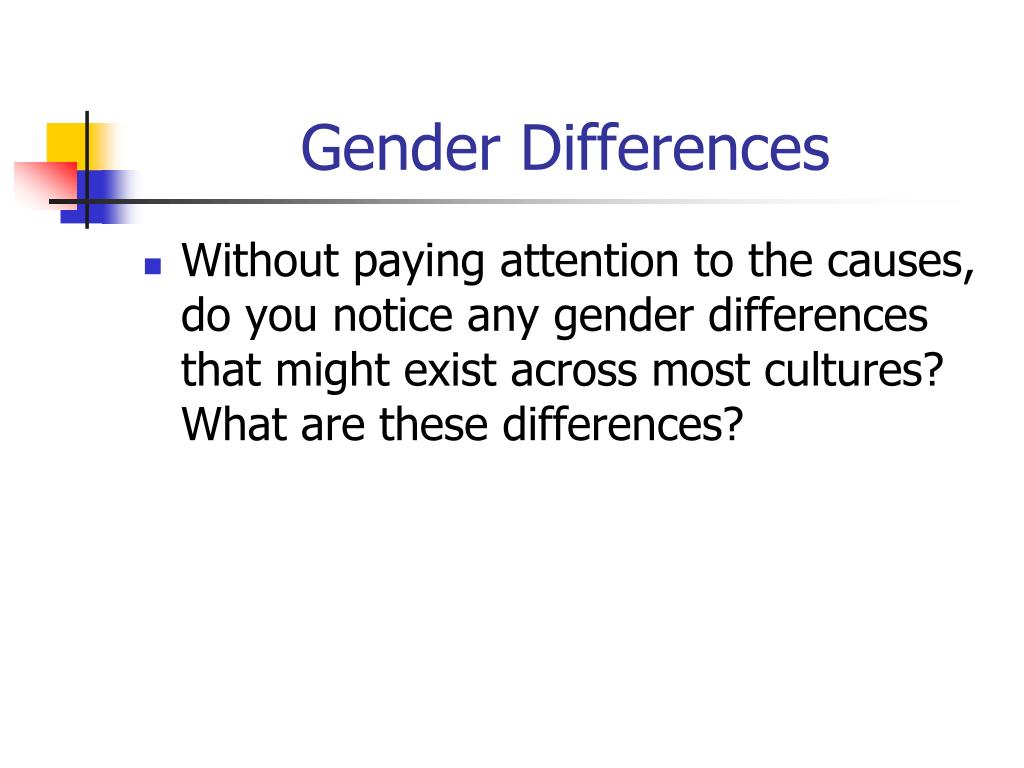 Gender Differences

- Without paying attention to the causes, do you notice any gender differences that might exist across most cultures? What are these differences?